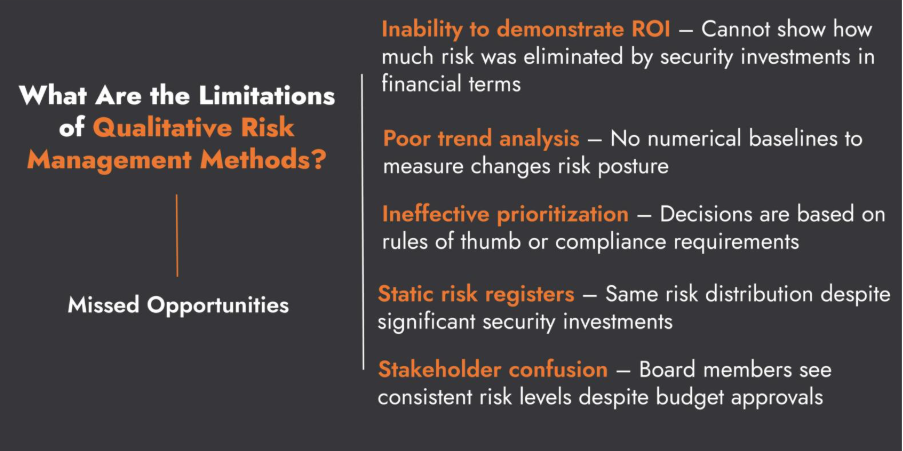 What Are the Limitations of Qualitative Risk Management Methods?

Missed Opportunities

Inability to demonstrate ROI – Cannot show how much risk was eliminated by security investments in financial terms

Poor trend analysis – No numerical baselines to measure changes risk posture

Ineffective prioritization – Decisions are based on rules of thumb or compliance requirements

Static risk registers – Same risk distribution despite significant security investments

Stakeholder confusion – Board members see consistent risk levels despite budget approvals